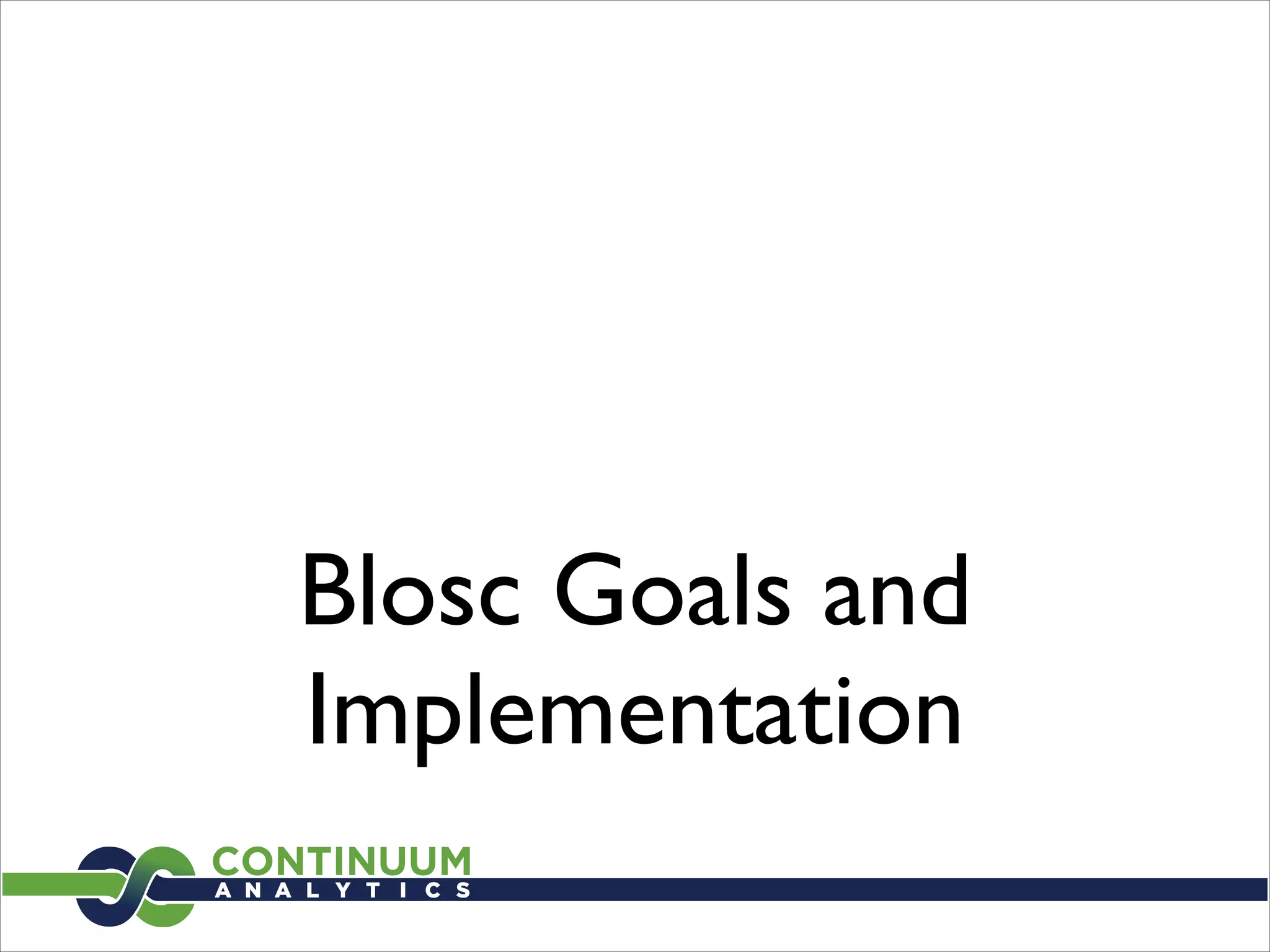 Blosc Goals and Implementation

CONTINUUM
ANALYTICS